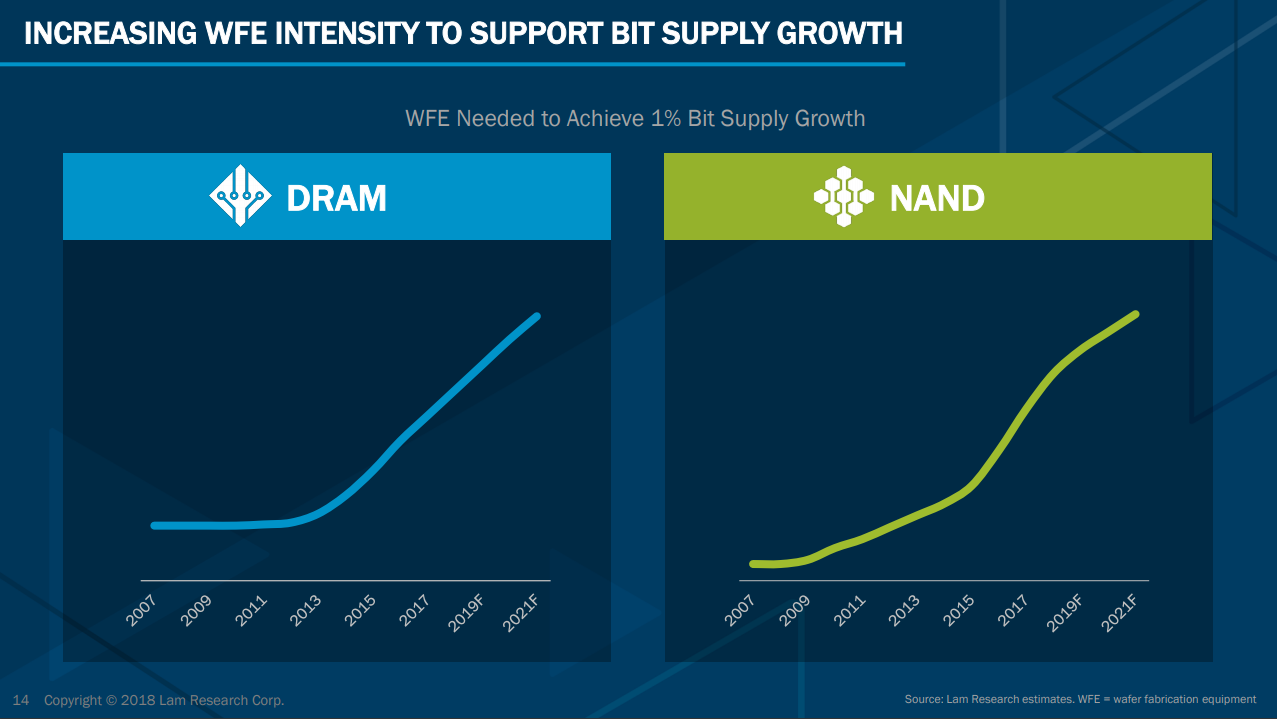 INCREASING WFE INTENSITY TO SUPPORT BIT SUPPLY GROWTH

WFE Needed to Achieve 1% Bit Supply Growth

DRAM

2007
2009
2011
2013
2015
2017
2019F
2021F

NAND

2007
2009
2011
2013
2015
2017
2019F
2021F

14 Copyright © 2018 Lam Research Corp.

Source: Lam Research estimates. WFE = wafer fabrication equipment